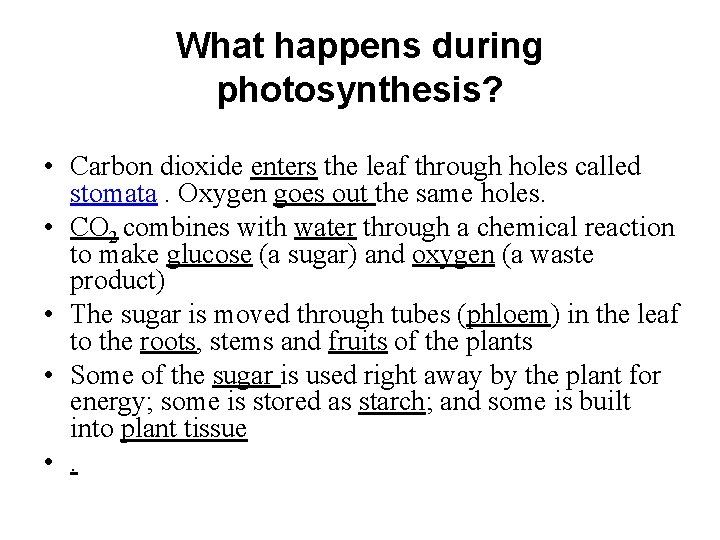 What happens during photosynthesis?

• Carbon dioxide enters the leaf through holes called stomata . Oxygen goes out the same holes.

• $CO_2$ combines with water through a chemical reaction to make glucose (a sugar) and oxygen (a waste product)

• The sugar is moved through tubes (phloem) in the leaf to the roots, stems and fruits of the plants

• Some of the sugar is used right away by the plant for energy; some is stored as starch; and some is built into plant tissue

• .